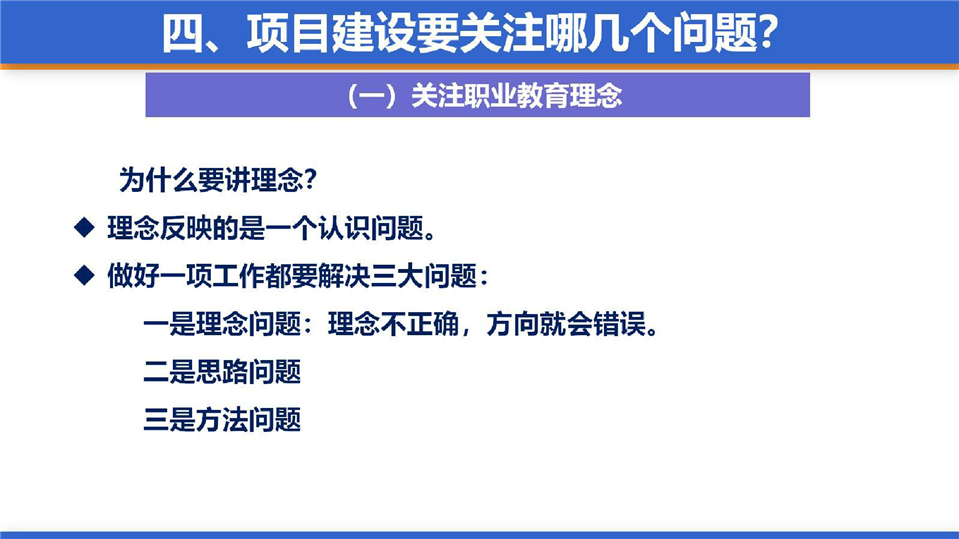 四、项目建设要关注哪几个问题?

（一）关注职业教育理念

为什么要讲理念?

◆ 理念反映的是一个认识问题。

◆ 做好一项工作都要解决三大问题：

一是理念问题：理念不正确，方向就会错误。

二是思路问题

三是方法问题